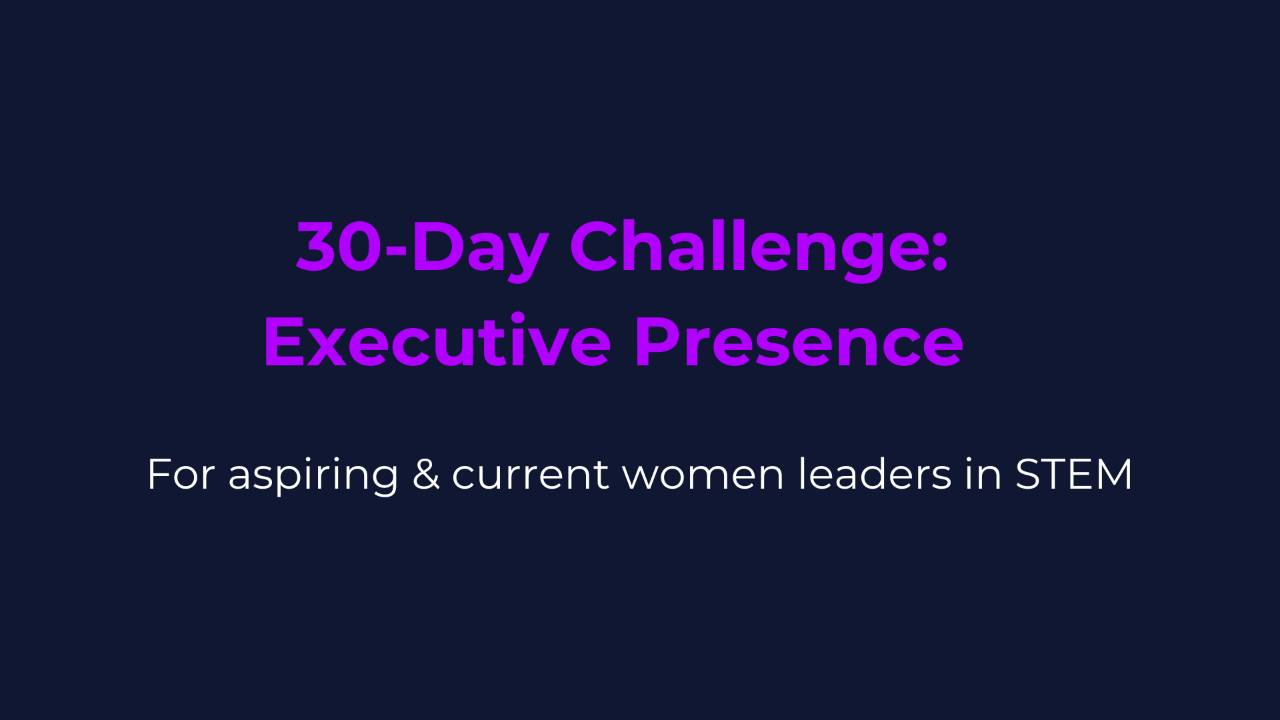 30-Day Challenge:
Executive Presence

For aspiring & current women leaders in STEM